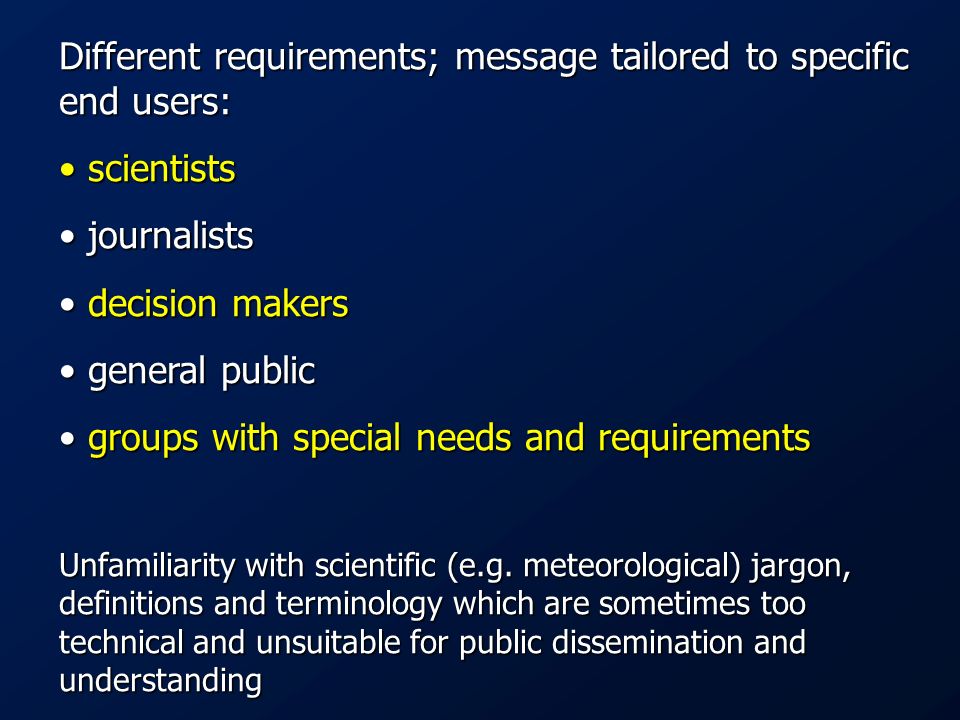 Different requirements; message tailored to specific end users:

• scientists

• journalists

• decision makers

• general public

• groups with special needs and requirements

Unfamiliarity with scientific (e.g. meteorological) jargon, definitions and terminology which are sometimes too technical and unsuitable for public dissemination and understanding